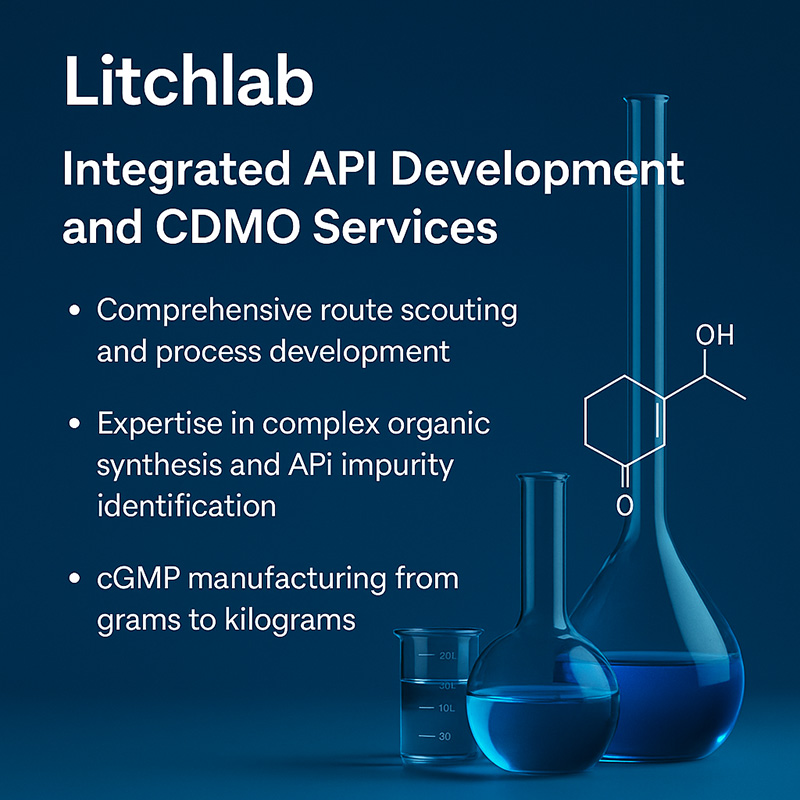 Litchlab

Integrated API Development and CDMO Services

• Comprehensive route scouting and process development

• Expertise in complex organic synthesis and APi impurity identification

• cGMP manufacturing from grams to kilograms

OH

O

20L
30L
10L
30